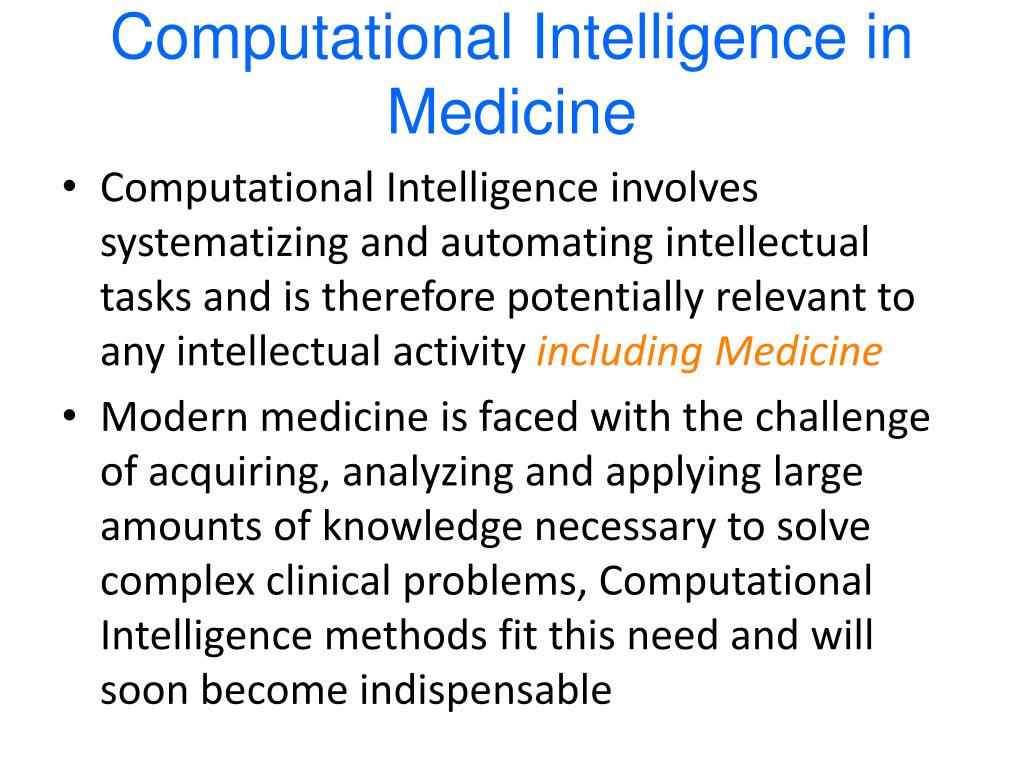 Computational Intelligence in Medicine

• Computational Intelligence involves systematizing and automating intellectual tasks and is therefore potentially relevant to any intellectual activity including Medicine

• Modern medicine is faced with the challenge of acquiring, analyzing and applying large amounts of knowledge necessary to solve complex clinical problems, Computational Intelligence methods fit this need and will soon become indispensable